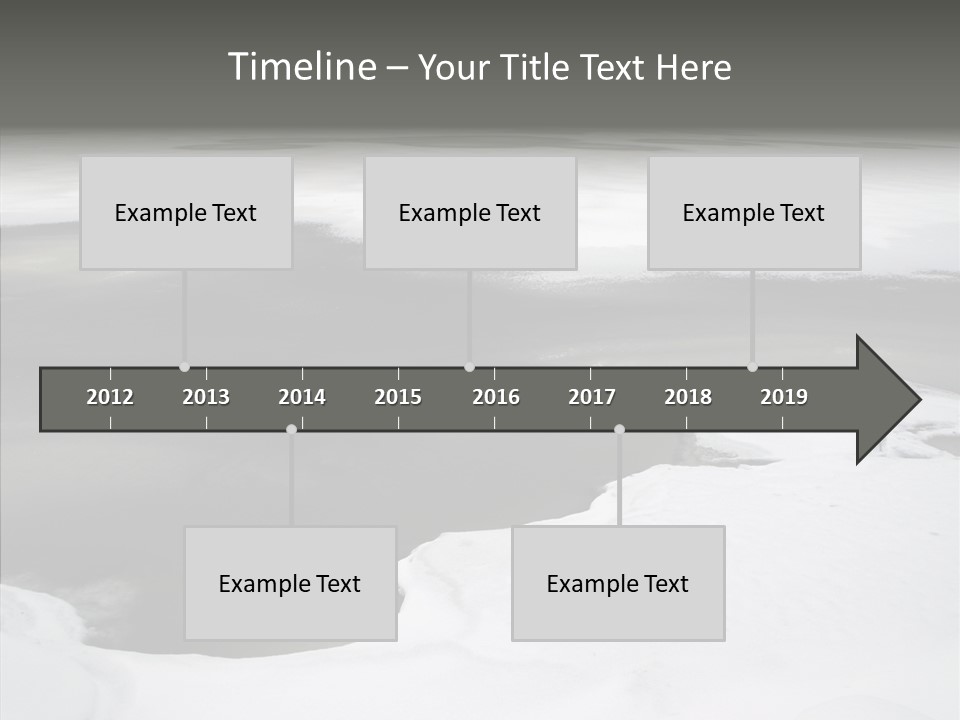 Timeline – Your Title Text Here

Example Text

Example Text

Example Text

2012 2013 2014 2015 2016 2017 2018 2019

Example Text

Example Text